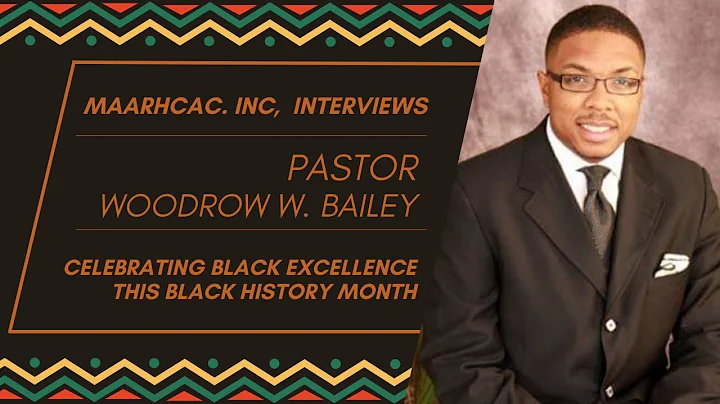 MAARHCAC. INC, INTERVIEWS

PASTOR
WOODROW W. BAILEY

CELEBRATING BLACK EXCELLENCE
THIS BLACK HISTORY MONTH